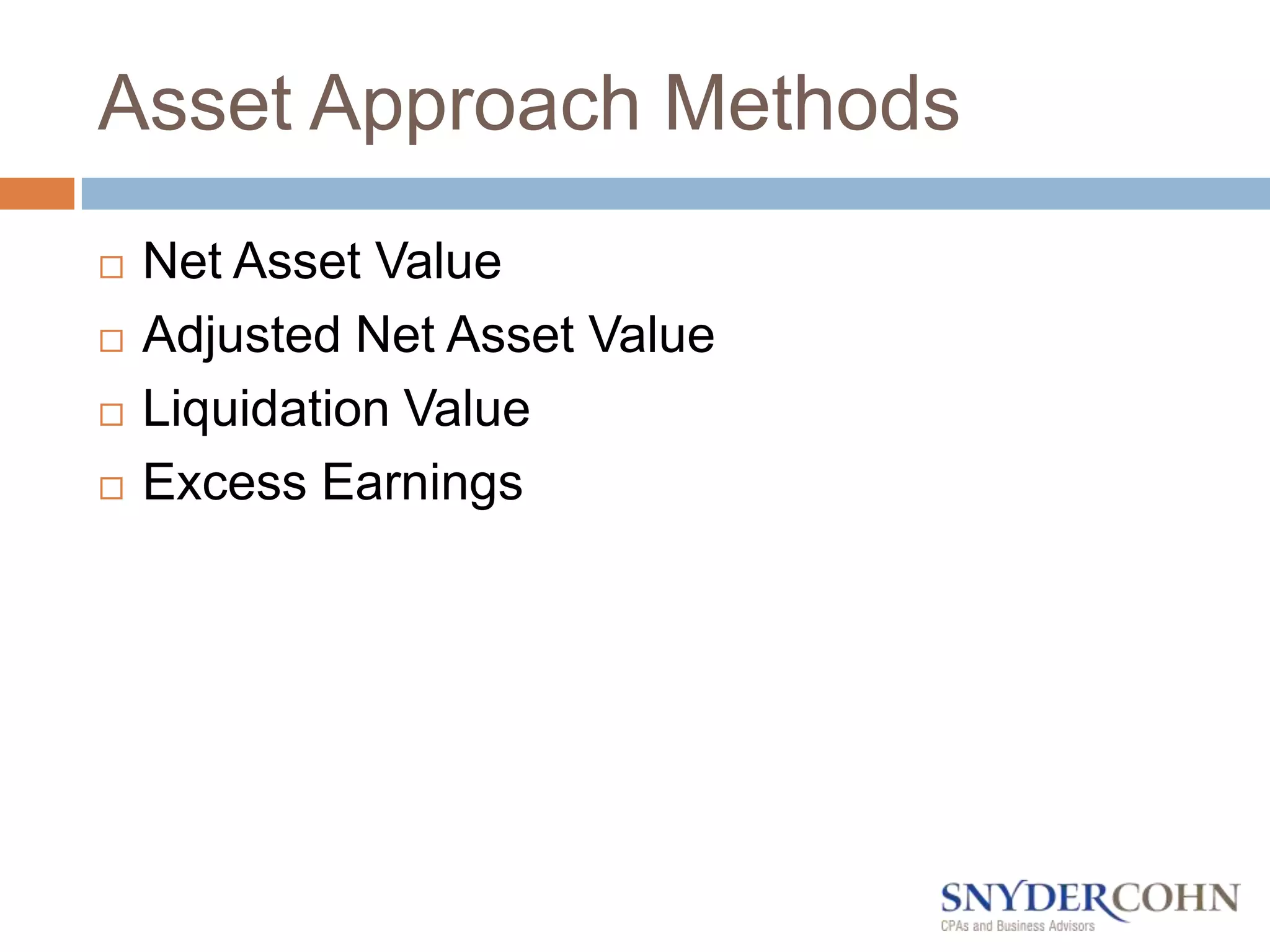 Asset Approach Methods

□ Net Asset Value
□ Adjusted Net Asset Value
□ Liquidation Value
□ Excess Earnings

SNYDERCOHN
CPAs and Business Advisors